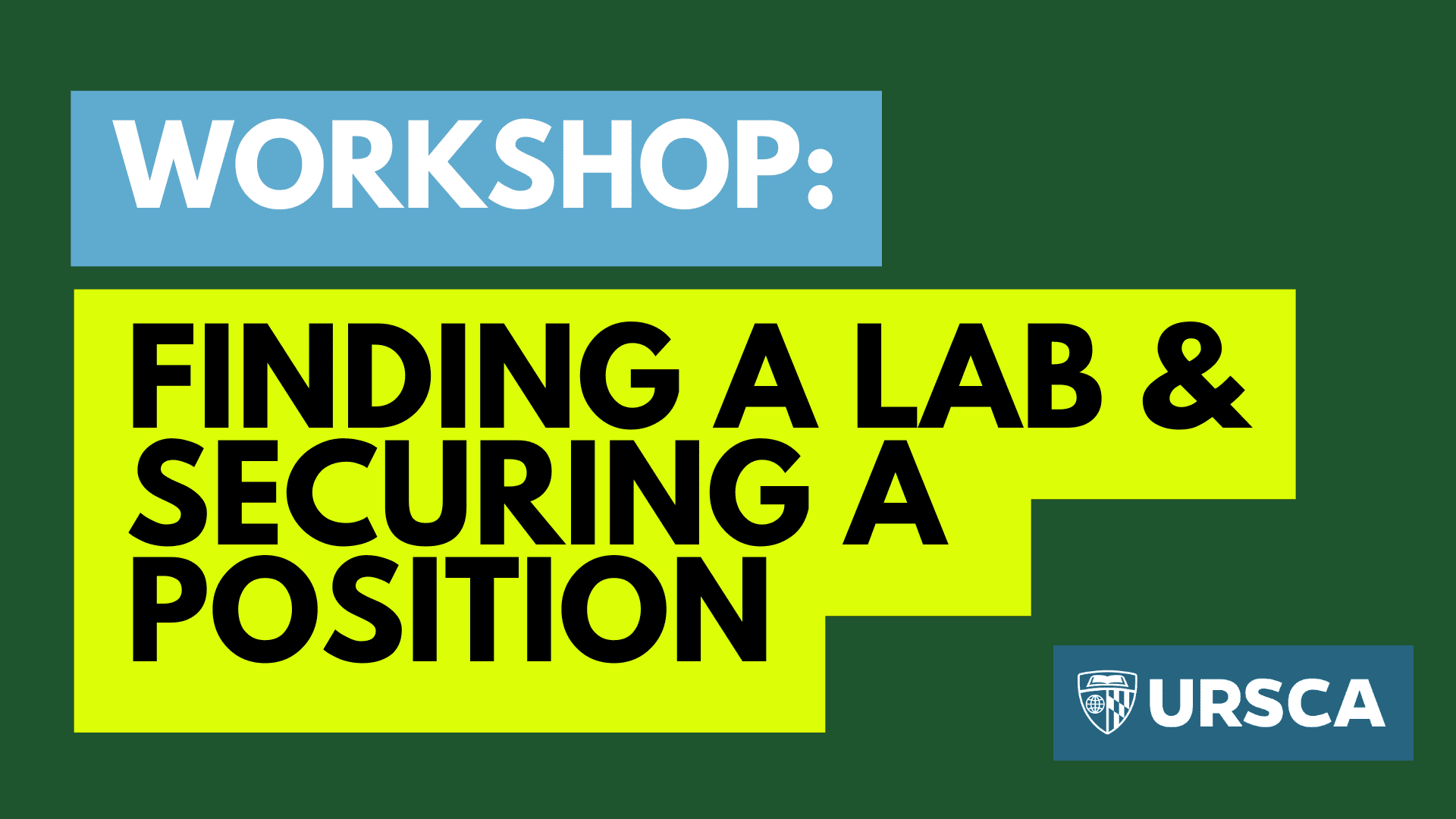 WORKSHOP:

FINDING A LAB & SECURING A POSITION

URSCA